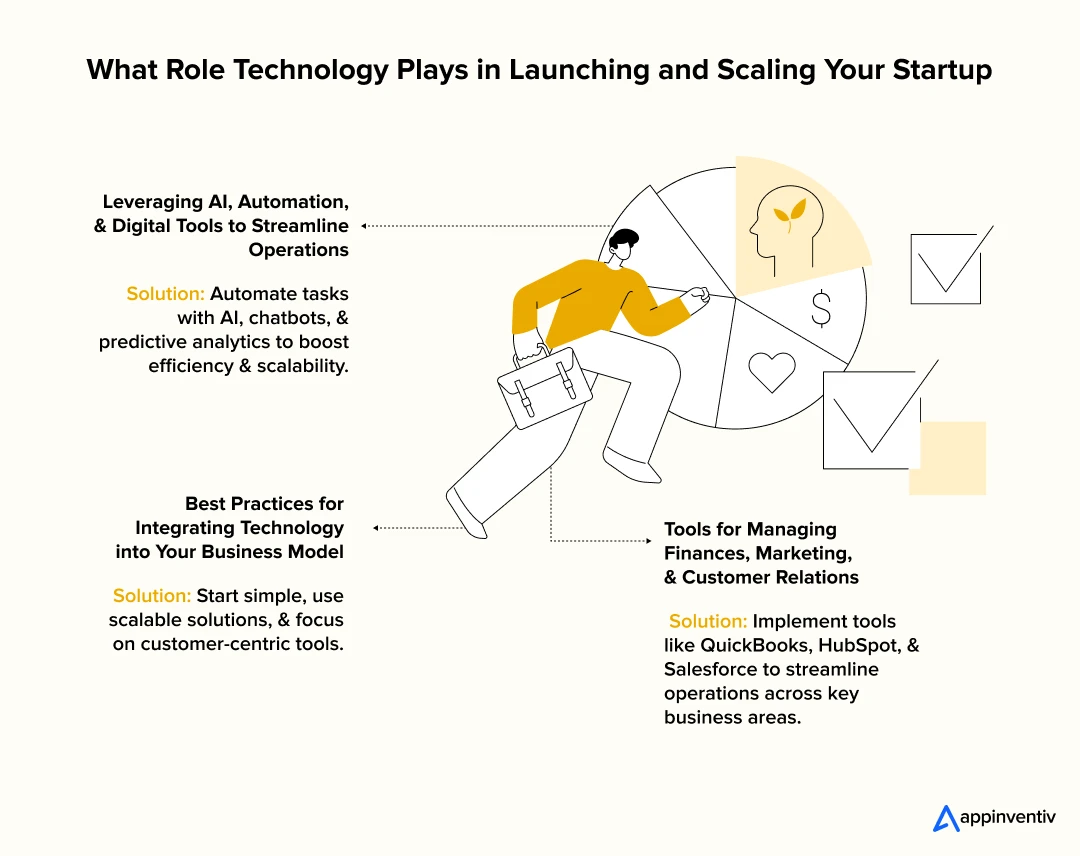 What Role Technology Plays in Launching and Scaling Your Startup

Leveraging AI, Automation, & Digital Tools to Streamline Operations

Solution: Automate tasks with AI, chatbots, & predictive analytics to boost efficiency & scalability.

$

Best Practices for Integrating Technology into Your Business Model

Solution: Start simple, use scalable solutions, & focus on customer-centric tools.

Tools for Managing Finances, Marketing, & Customer Relations

Solution: Implement tools like QuickBooks, HubSpot, & Salesforce to streamline operations across key business areas.

appinventiv